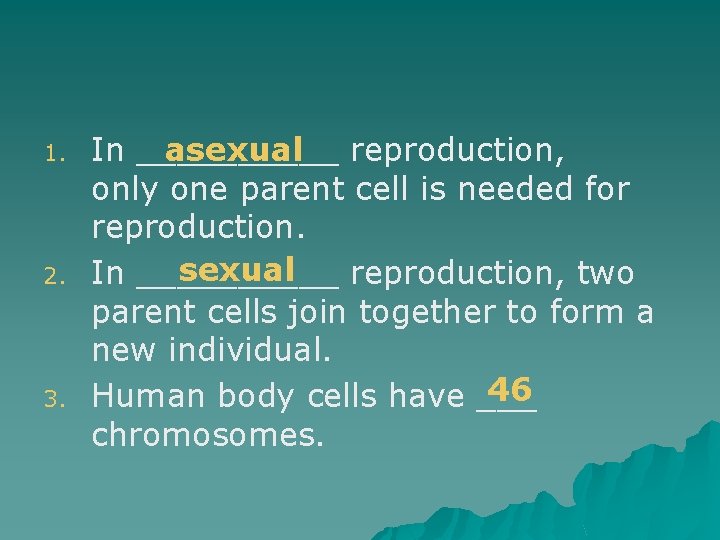 1. In asexual reproduction, only one parent cell is needed for reproduction.
2. In sexual reproduction, two parent cells join together to form a new individual.
3. Human body cells have 46 chromosomes.